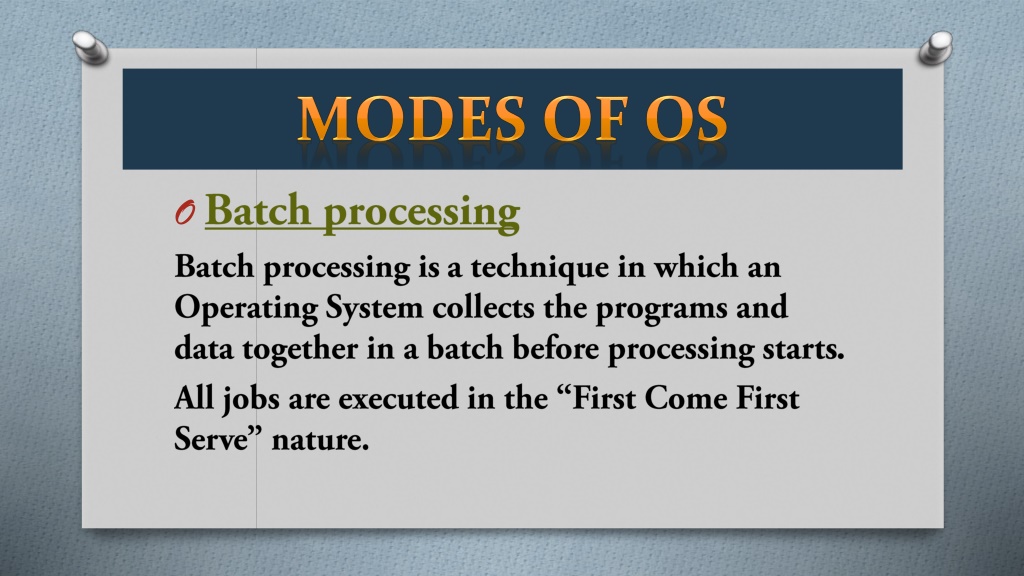 MODES OF OS

O Batch processing

Batch processing is a technique in which an Operating System collects the programs and data together in a batch before processing starts.

All jobs are executed in the “First Come First Serve” nature.